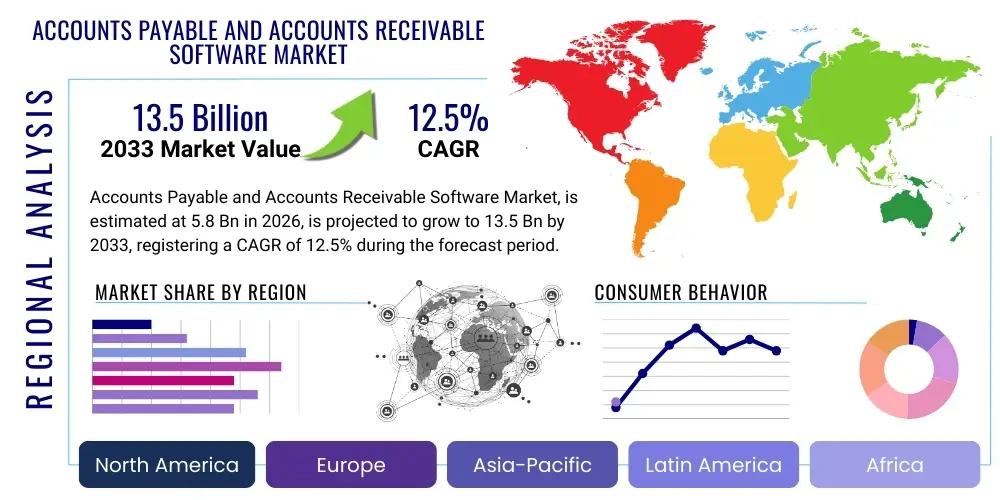 ACCOUNTS PAYABLE AND ACCOUNTS RECEIVABLE SOFTWARE MARKET

REGIONAL ANALYSIS

13.5 Billion
2033 Market Value

12.5%
CAGR

Accounts Payable and Accounts Receivable Software Market, is estimated at 5.8 Bn in 2026, is projected to grow to 13.5 Bn by 2033, registering a CAGR of 12.5% during the forecast period.

MARKET SHARE BY REGION

CONSUMER BEHAVIOR

North America
Europe
Asia-Pacific
Latin America
Africa